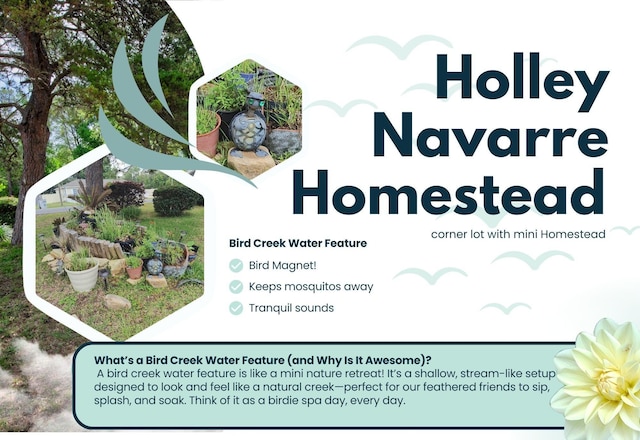 Holley Navarre Homestead

corner lot with mini Homestead

Bird Creek Water Feature

Bird Magnet!

Keeps mosquitos away

Tranquil sounds

What's a Bird Creek Water Feature (and Why Is It Awesome)?
A bird creek water feature is like a mini nature retreat! It's a shallow, stream-like setup designed to look and feel like a natural creek—perfect for our feathered friends to sip, splash, and soak. Think of it as a birdie spa day, every day.